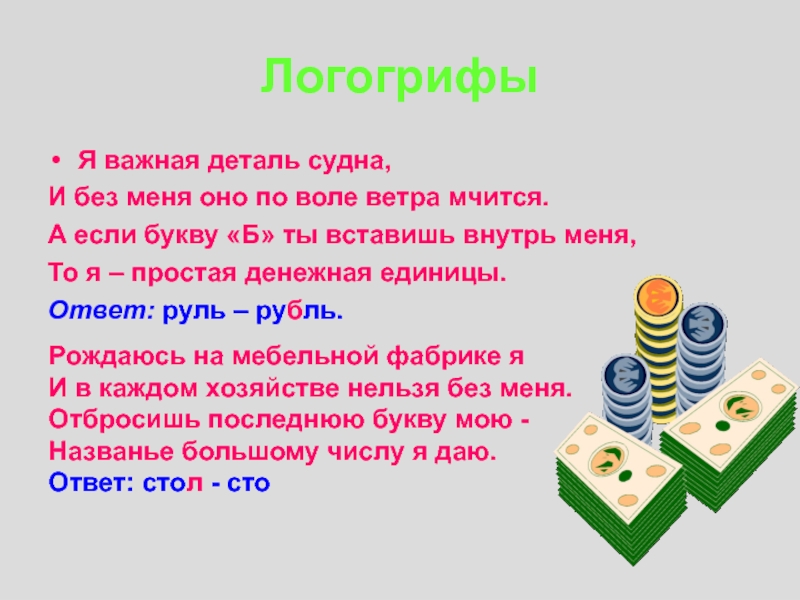 Логогрифы

• Я важная деталь судна,
И без меня оно по воле ветра мчится.
А если букву «Б» ты вставишь внутрь меня,
То я – простая денежная единицы.
Ответ: руль – рубль.

Рождаюсь на мебельной фабрике я
И в каждом хозяйстве нельзя без меня.
Отбросишь последнюю букву мою -
Названье большому числу я даю.
Ответ: стол - сто